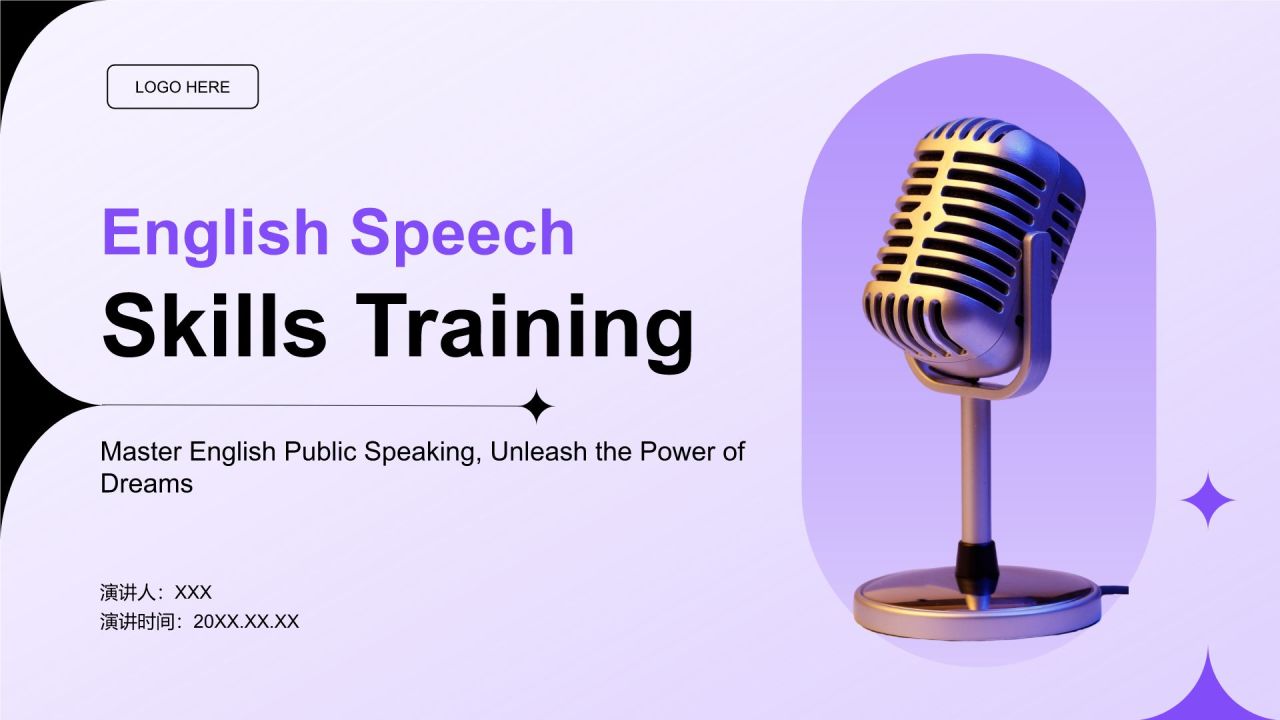 LOGO HERE

English Speech
Skills Training

Master English Public Speaking, Unleash the Power of Dreams

演讲人：XXX
演讲时间：20XX.XX.XX